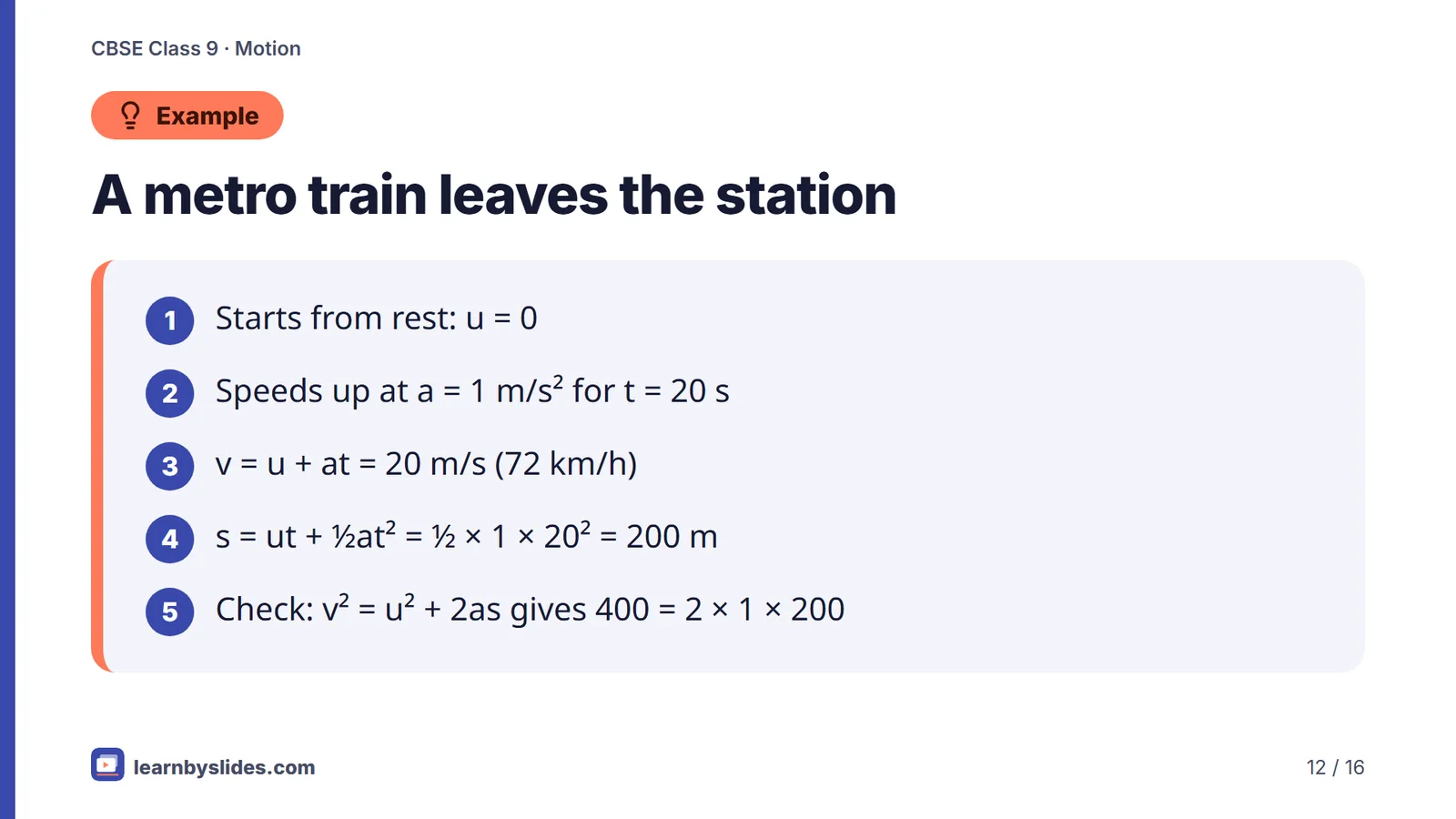 CBSE Class 9 · Motion

Example

A metro train leaves the station

1 Starts from rest: $u = 0$

2 Speeds up at $a = 1$ m/s$^2$ for $t = 20$ s

3 $v = u + at = 20$ m/s (72 km/h)

4 $s = ut + \frac{1}{2}at^2 = \frac{1}{2} \times 1 \times 20^2 = 200$ m

5 Check: $v^2 = u^2 + 2as$ gives $400 = 2 \times 1 \times 200$

learnbyslides.com

12 / 16